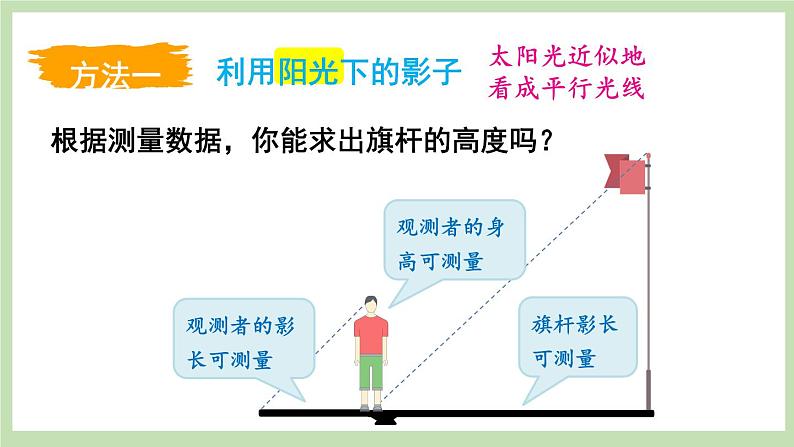 方法一

利用阳光下的影子

太阳光近似地看成平行光线

根据测量数据，你能求出旗杆的高度吗？

观测者的身高可测量

观测者的影长可测量

旗杆影长可测量